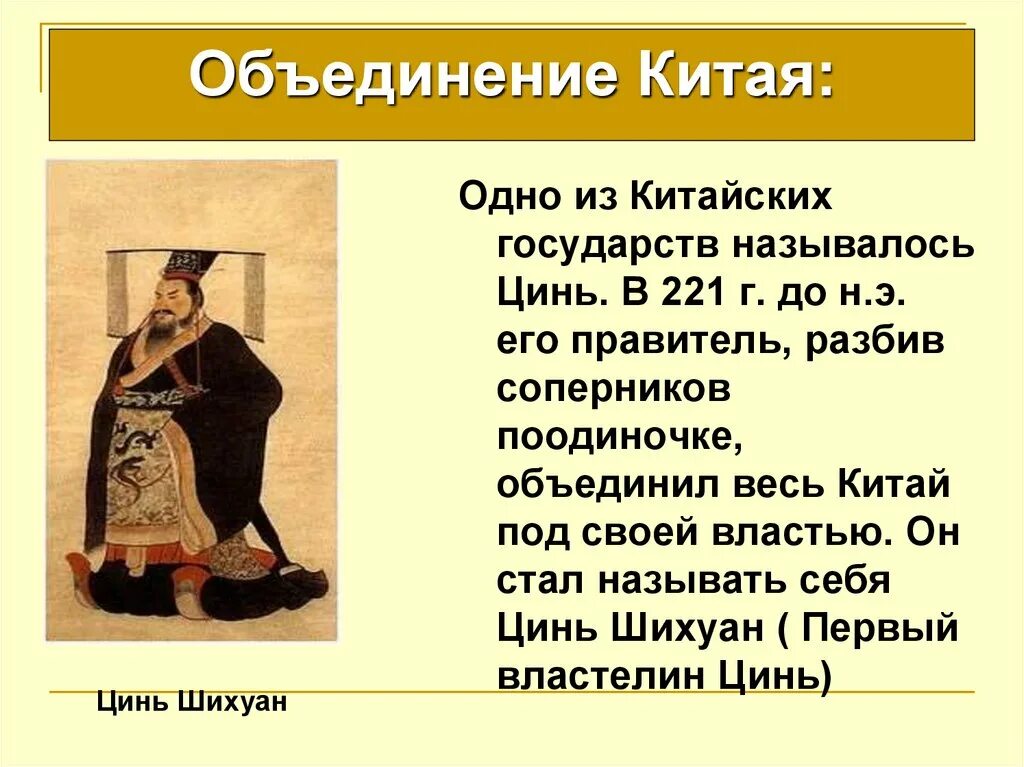 Объединение Китая:

Одно из Китайских государств называлось Цинь. В 221 г. до н.э. его правитель, разбив соперников поодиночке, объединил весь Китай под своей властью. Он стал называть себя Цинь Шихуан ( Первый властелин Цинь)

Цинь Шихуан